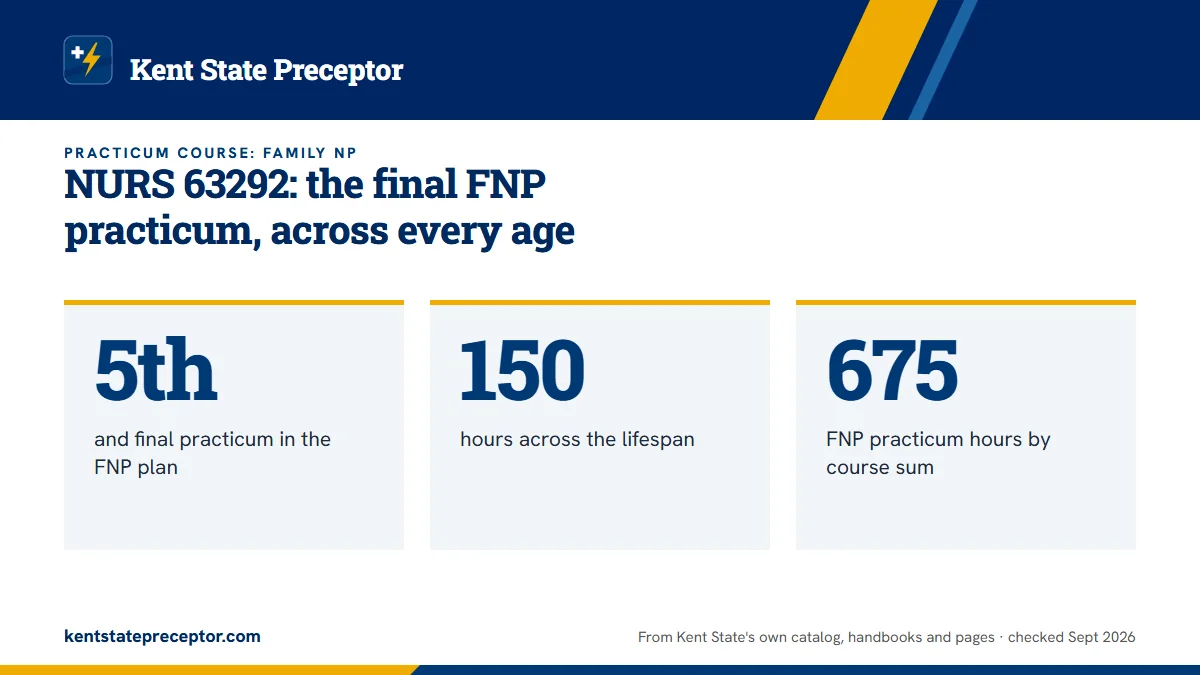 Kent State Preceptor

PRACTICUM COURSE: FAMILY NP

NURS 63292: the final FNP practicum, across every age

5th
and final practicum in the FNP plan

150
hours across the lifespan

675
FNP practicum hours by course sum

kentstatepreceptor.com

From Kent State's own catalog, handbooks and pages · checked Sept 2026